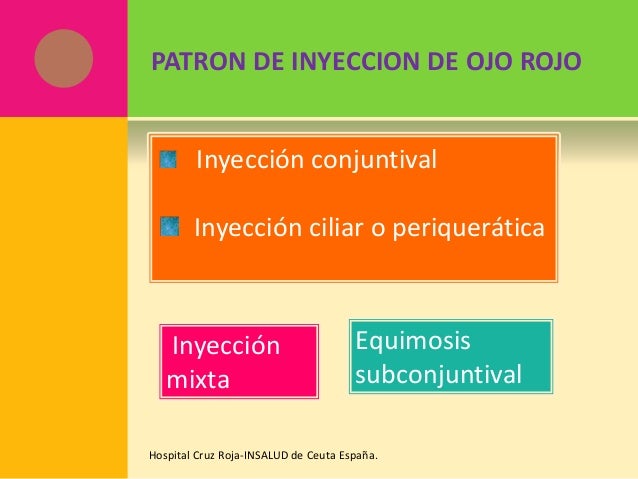 PATRON DE INYECCION DE OJO ROJO

Inyección conjuntival

Inyección ciliar o periquerática

Inyección mixta

Equimosis subconjuntival

Hospital Cruz Roja-INSALUD de Ceuta España.